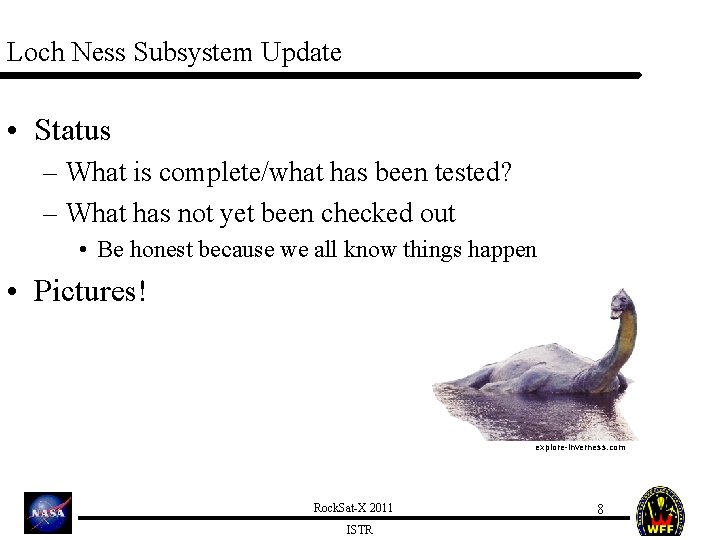 Loch Ness Subsystem Update

• Status
– What is complete/what has been tested?
– What has not yet been checked out
• Be honest because we all know things happen
• Pictures!

explore-inverness.com

NASA

RockSat-X 2011
ISTR

8

WFF